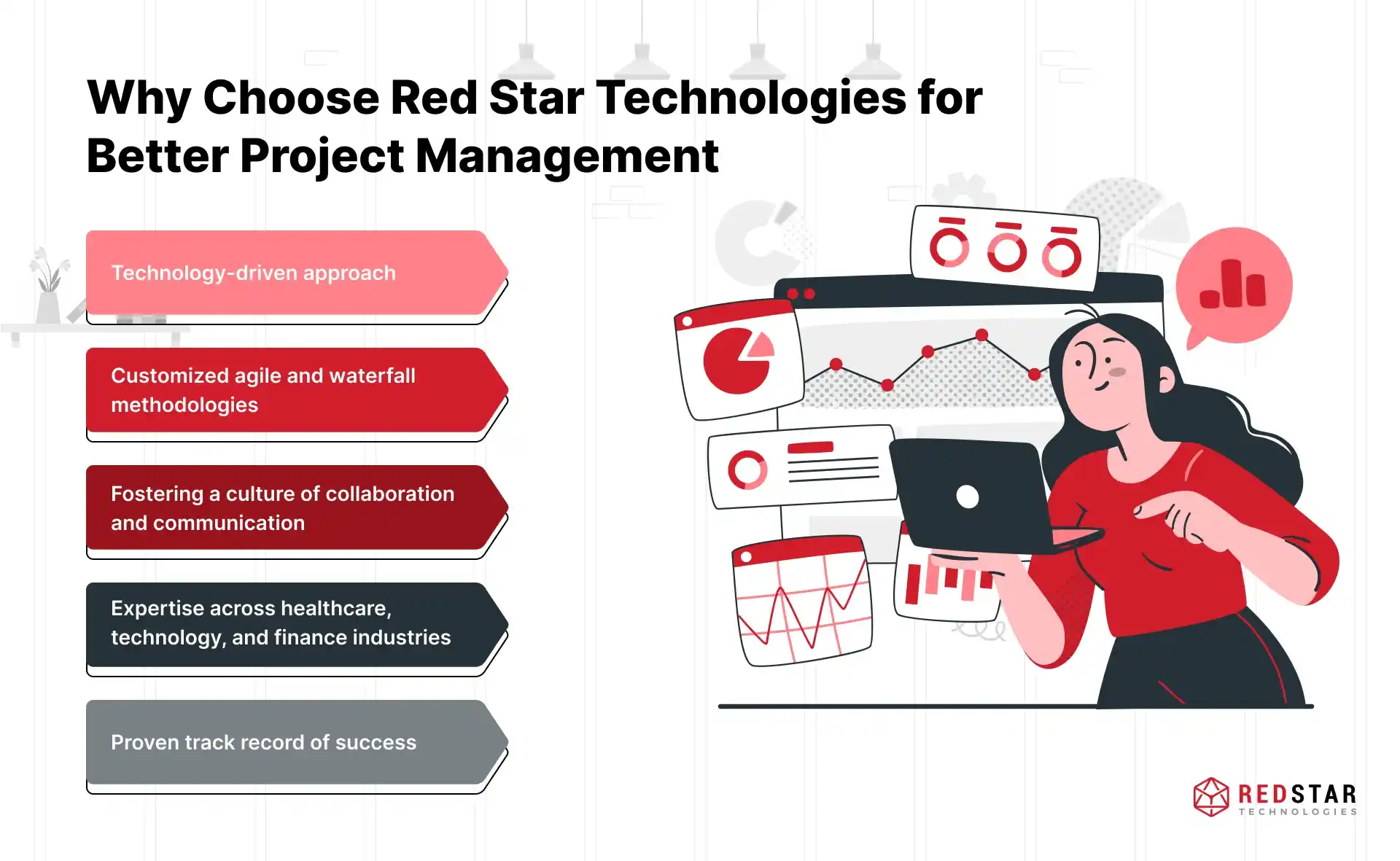 Why Choose Red Star Technologies for Better Project Management

Technology-driven approach

Customized agile and waterfall methodologies

Fostering a culture of collaboration and communication

Expertise across healthcare, technology, and finance industries

Proven track record of success

REDSTAR
TECHNOLOGIES